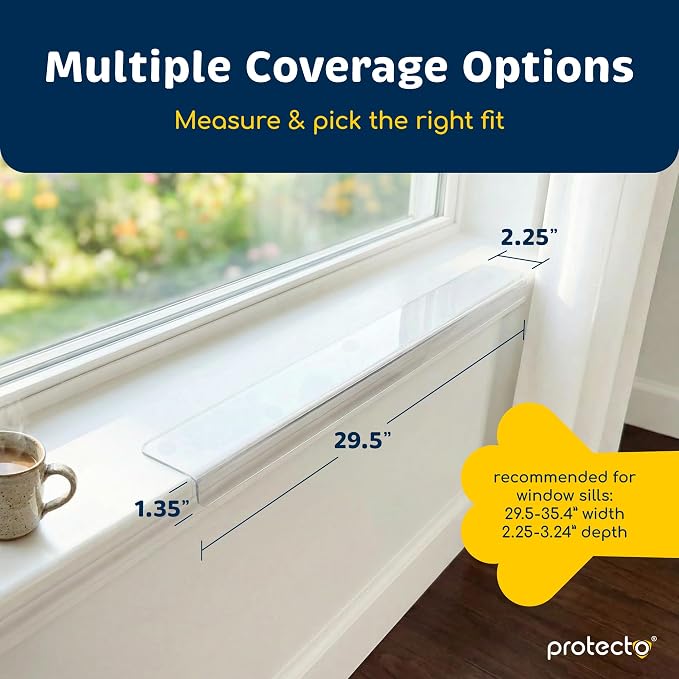 Multiple Coverage Options

Measure & pick the right fit

2.25"

29.5"

1.35"

recommended for window sills:
29.5-35.4" width
2.25-3.24" depth

protecto®